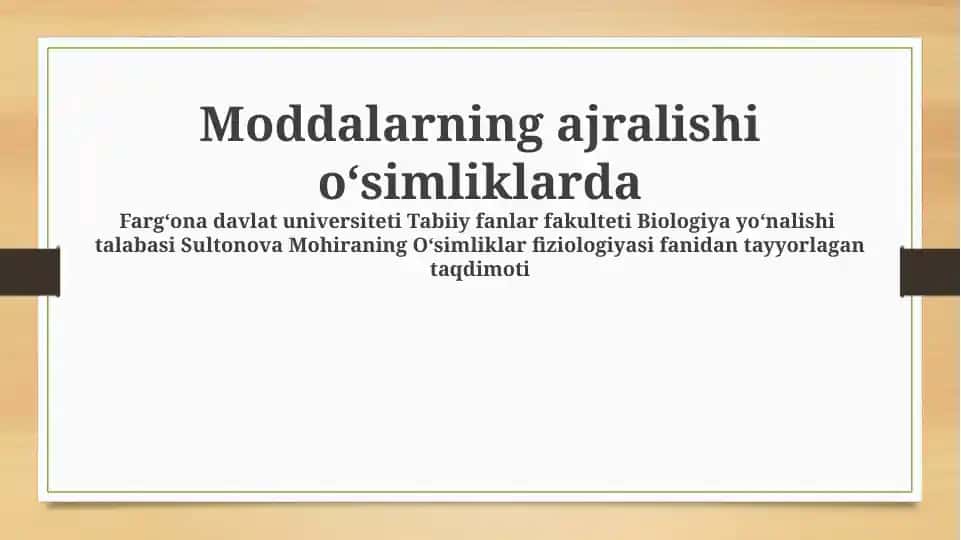 Moddalarning ajralishi o‘simliklarda

Farg‘ona davlat universiteti Tabiiy fanlar fakulteti Biologiya yo‘nalishi talabasi Sultonova Mohiraning O‘simliklar fiziologiyasi fanidan tayyorlagan taqdimoti